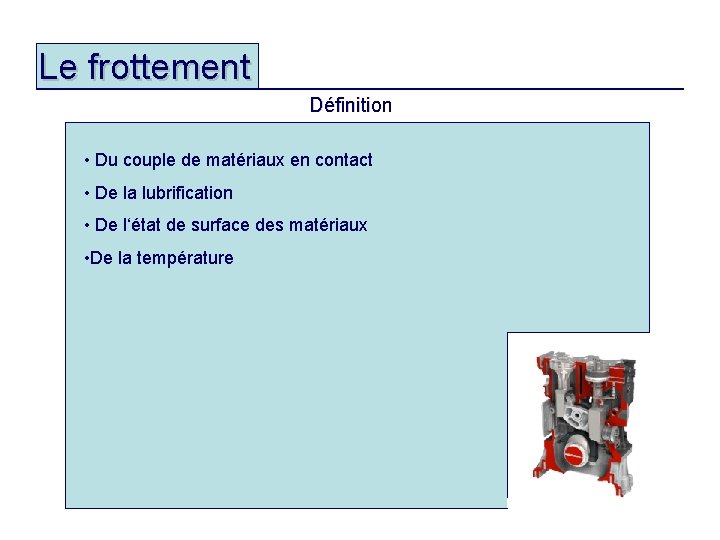 Le frottement

Définition

• Du couple de matériaux en contact

• De la lubrification

• De l'état de surface des matériaux

•De la température